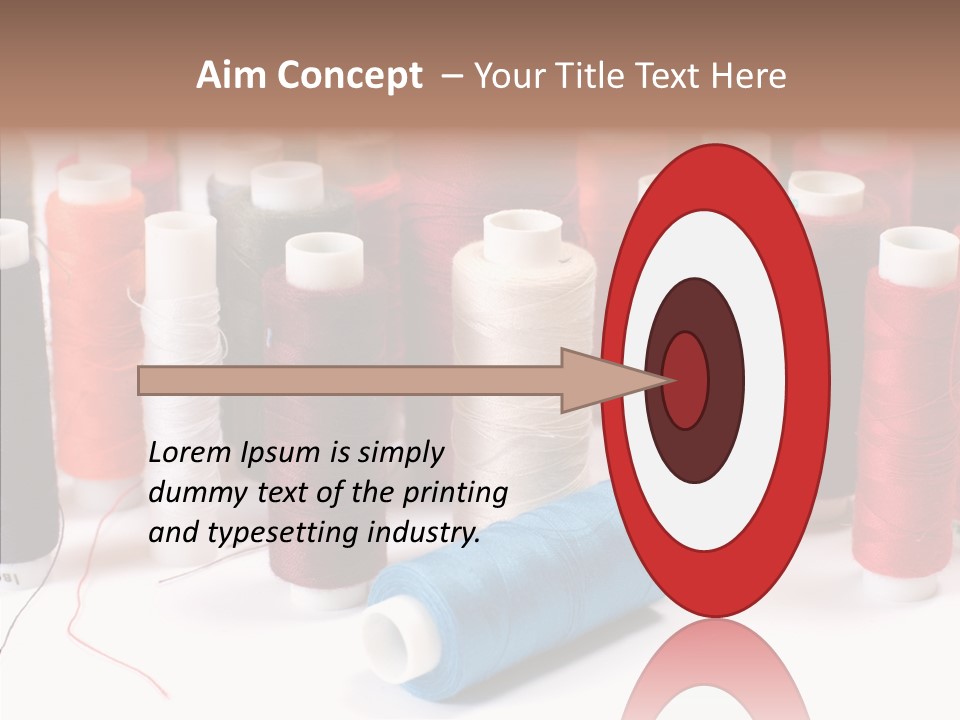 Aim Concept – Your Title Text Here

Lorem Ipsum is simply dummy text of the printing and typesetting industry.